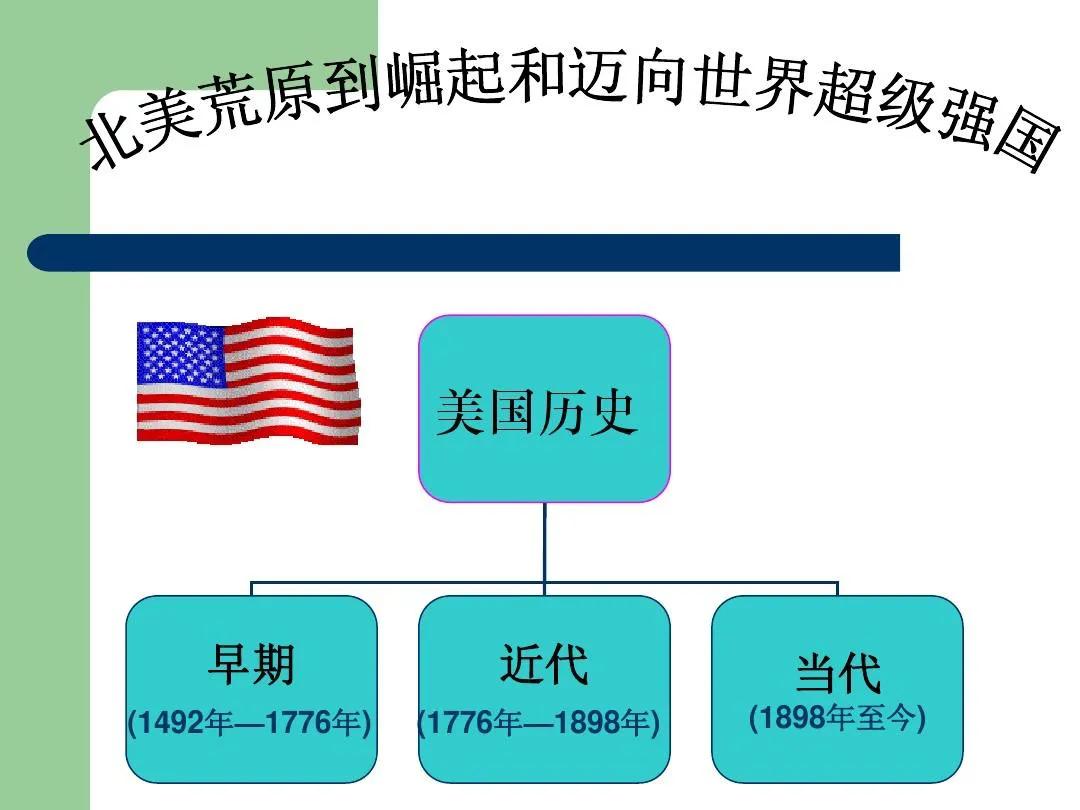 北美荒原到崛起和迈向世界超级强国

美国历史

早期
(1492年—1776年)

近代
(1776年—1898年)

当代
(1898年至今)